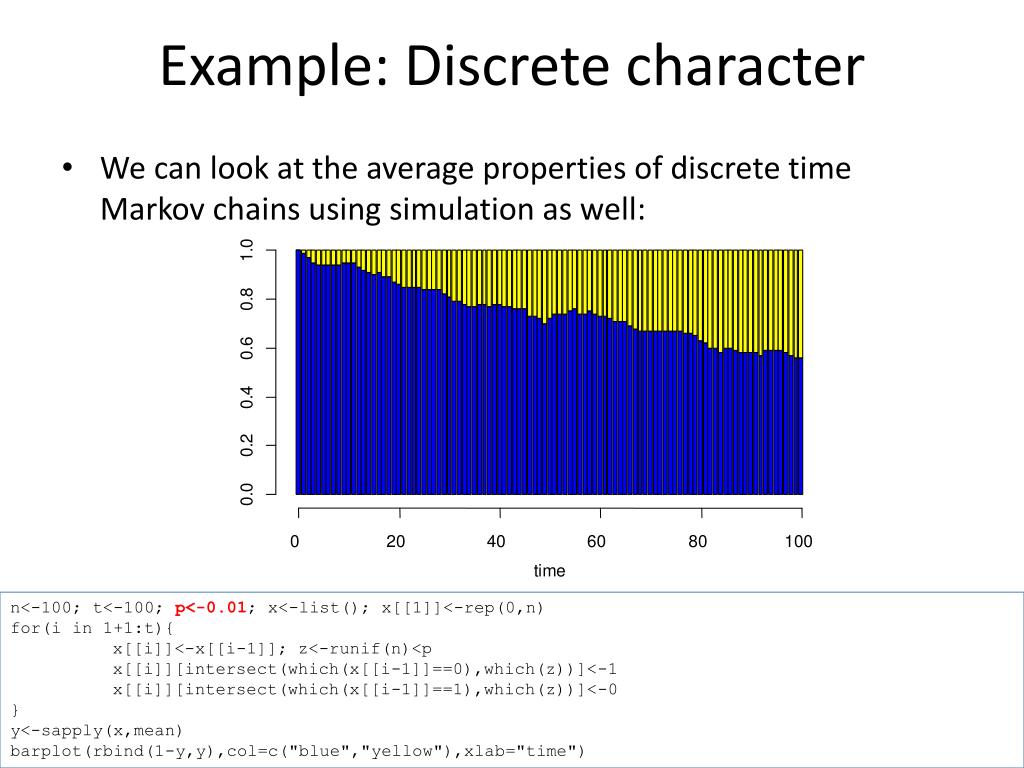 Example: Discrete character

• We can look at the average properties of discrete time Markov chains using simulation as well:

1.0
0.8
0.6
0.4
0.2
0.0

0 20 40 60 80 100

time

n<-100; t<-100; p<-0.01; x<-list(); x[[1]]<-rep(0,n)
for(i in 1+1:t){
x[[i]]<-x[[i-1]]; z<-runif(n)<p
x[[i]][intersect(which(x[[i-1]]==0),which(z))]<-1
x[[i]][intersect(which(x[[i-1]]==1),which(z))]<-0
}
y<-sapply(x,mean)
barplot(rbind(1-y,y),col=c("blue","yellow"),xlab="time")